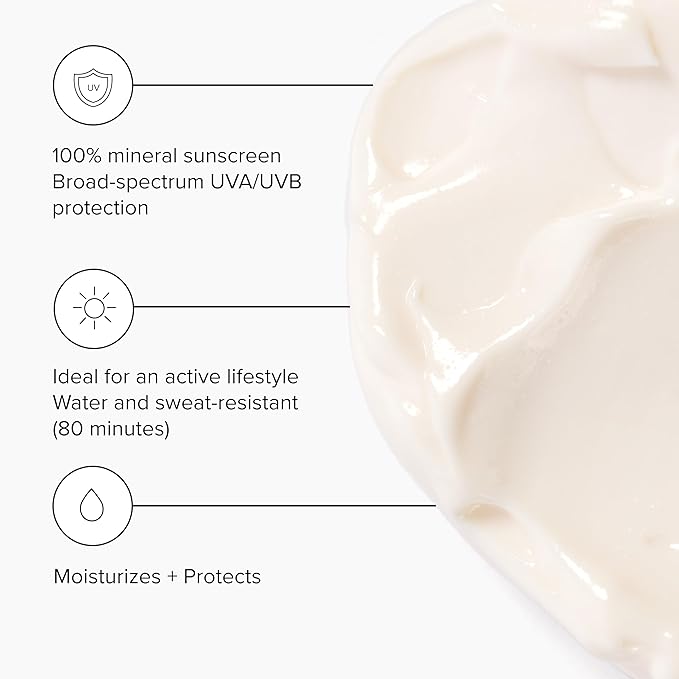 UV

100% mineral sunscreen
Broad-spectrum UVA/UVB protection

Ideal for an active lifestyle
Water and sweat-resistant (80 minutes)

Moisturizes + Protects